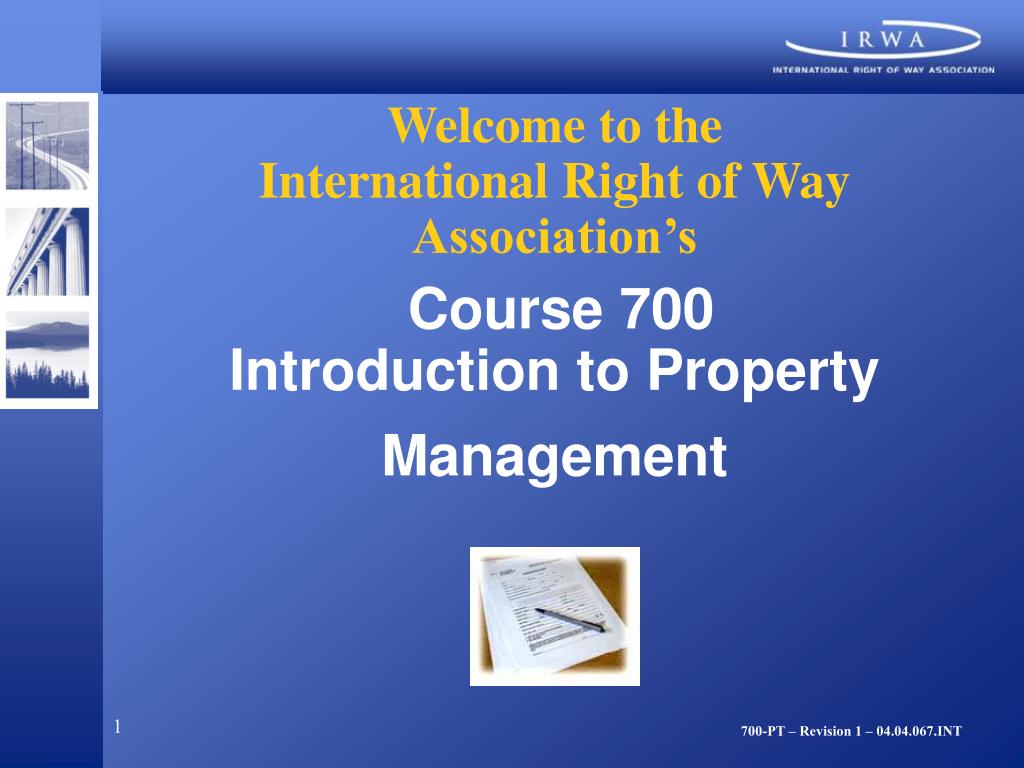 IRWA
INTERNATIONAL RIGHT OF WAY ASSOCIATION

Welcome to the International Right of Way Association’s

Course 700
Introduction to Property Management

1

700-PT – Revision 1 – 04.04.067.INT